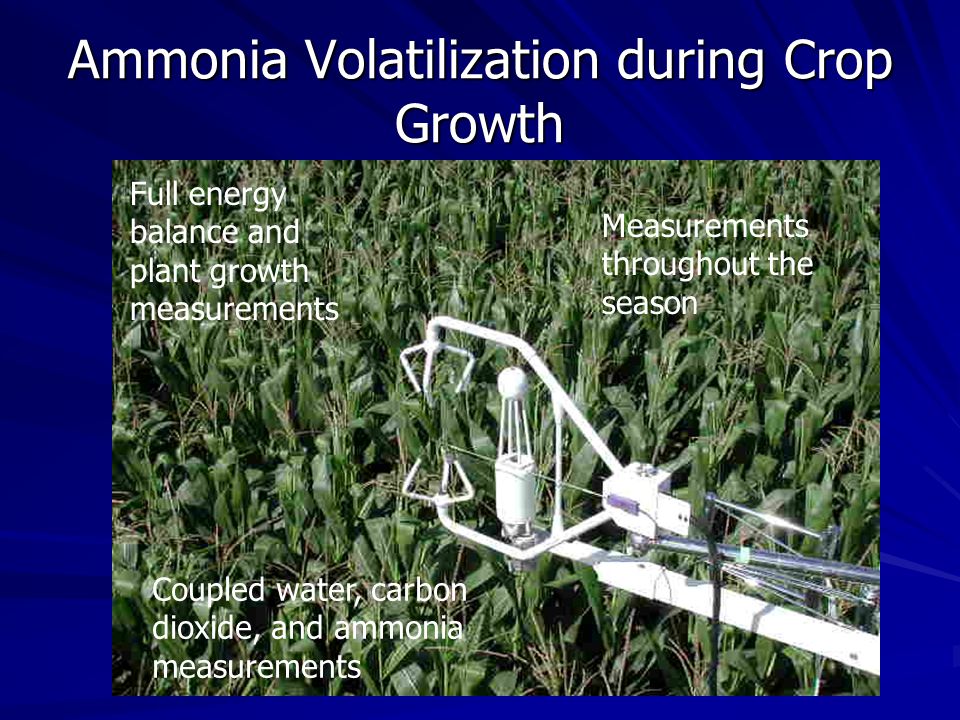 Ammonia Volatilization during Crop Growth

Full energy balance and plant growth measurements

Measurements throughout the season

Coupled water, carbon dioxide, and ammonia measurements